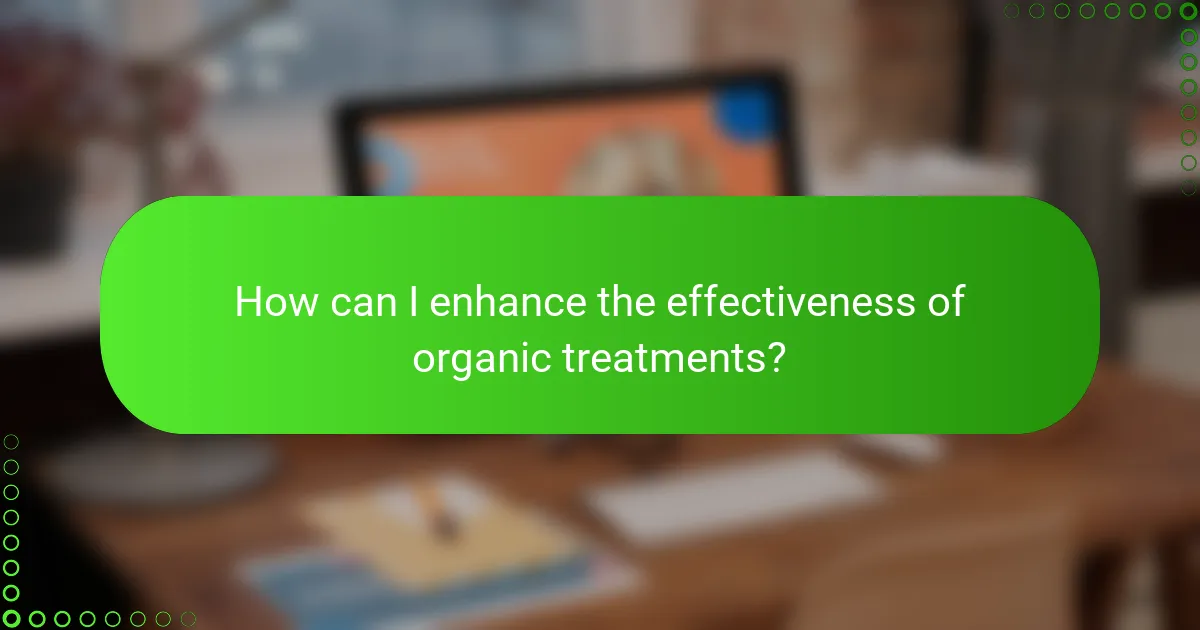 How can I enhance the effectiveness of organic treatments?